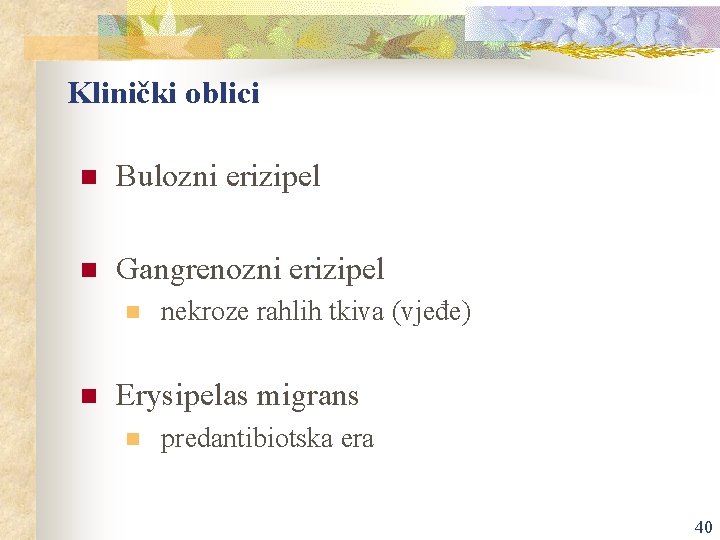 Klinički oblici

Bulozni erizipel

Gangrenozni erizipel

nekroze rahlih tkiva (vjeđe)

Erysipelas migrans

predantibiotska era

40